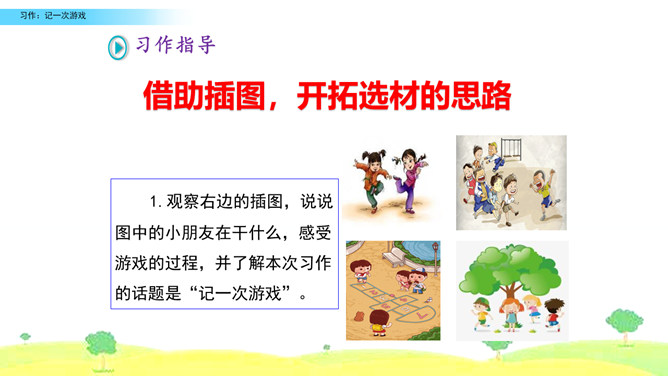 习作：记一次游戏

习作指导

借助插图，开拓选材的思路

1. 观察右边的插图，说说图中的小朋友在干什么，感受游戏的过程，并了解本次习作的话题是“记一次游戏”。